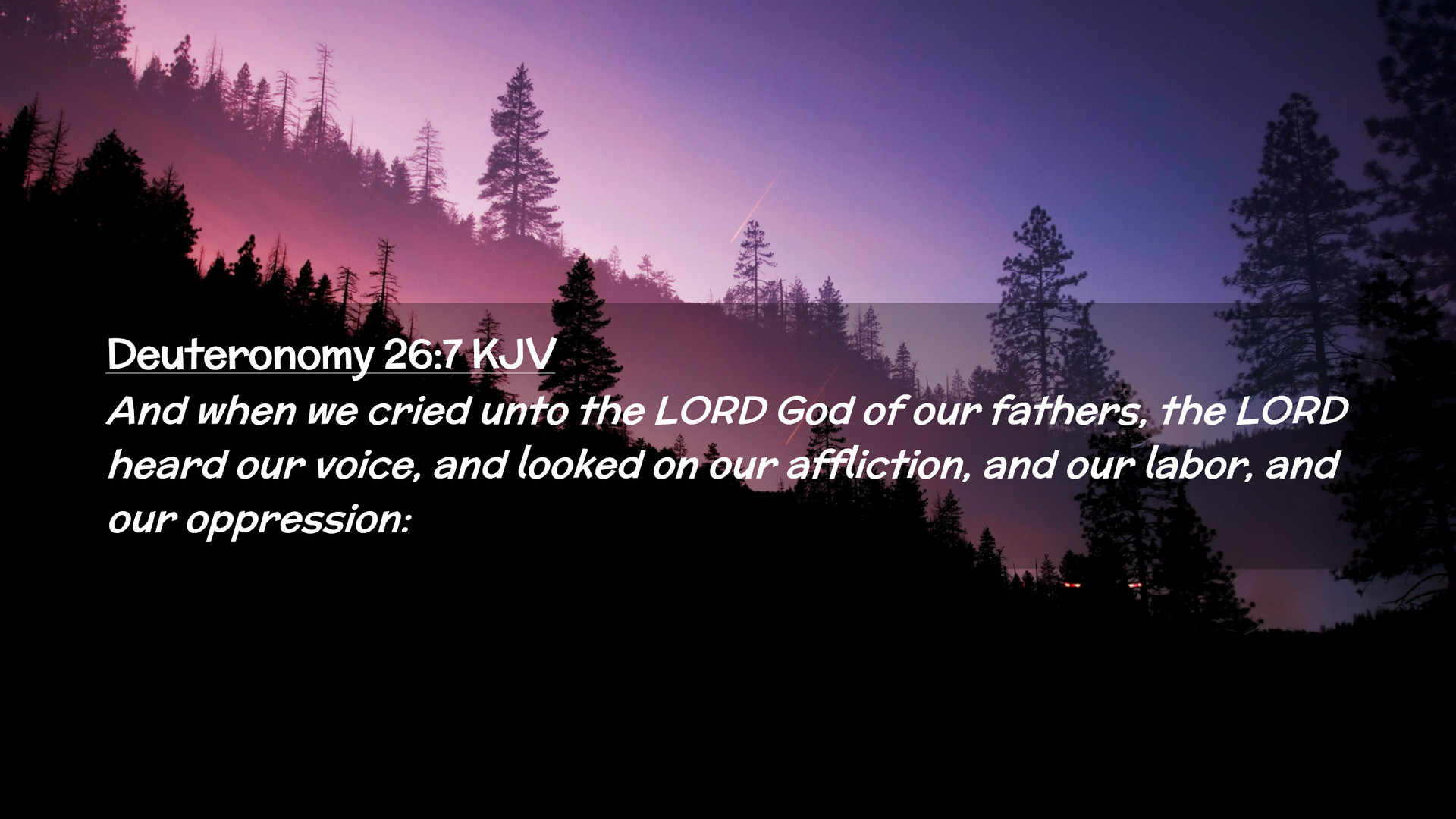 Deuteronomy 26:7 KJV
And when we cried unto the LORD God of our fathers, the LORD heard our voice, and looked on our affliction, and our labor, and our oppression: